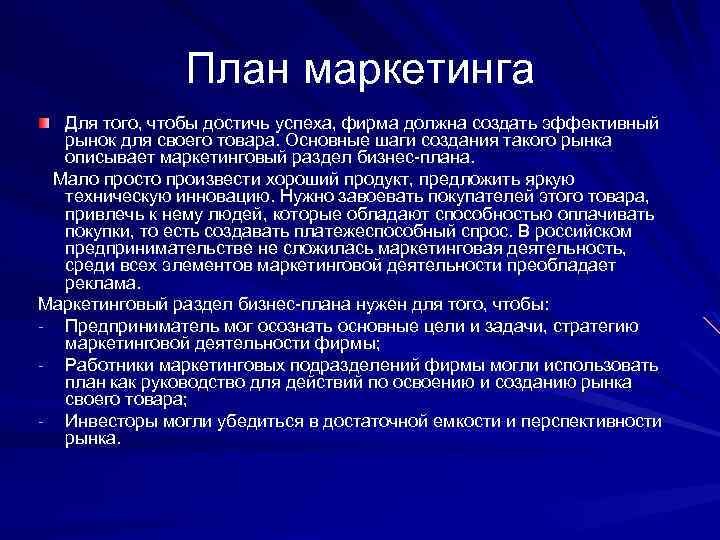 План маркетинга

Для того, чтобы достичь успеха, фирма должна создать эффективный рынок для своего товара. Основные шаги создания такого рынка описывает маркетинговый раздел бизнес-плана.

Мало просто произвести хороший продукт, предложить яркую техническую инновацию. Нужно завоевать покупателей этого товара, привлечь к нему людей, которые обладают способностью оплачивать покупки, то есть создавать платежеспособный спрос. В российском предпринимательстве не сложилась маркетинговая деятельность, среди всех элементов маркетинговой деятельности преобладает реклама.

Маркетинговый раздел бизнес-плана нужен для того, чтобы:

- Предприниматель мог осознать основные цели и задачи, стратегию маркетинговой деятельности фирмы;
- Работники маркетинговых подразделений фирмы могли использовать план как руководство для действий по освоению и созданию рынка своего товара;
- Инвесторы могли убедиться в достаточной емкости и перспективности рынка.